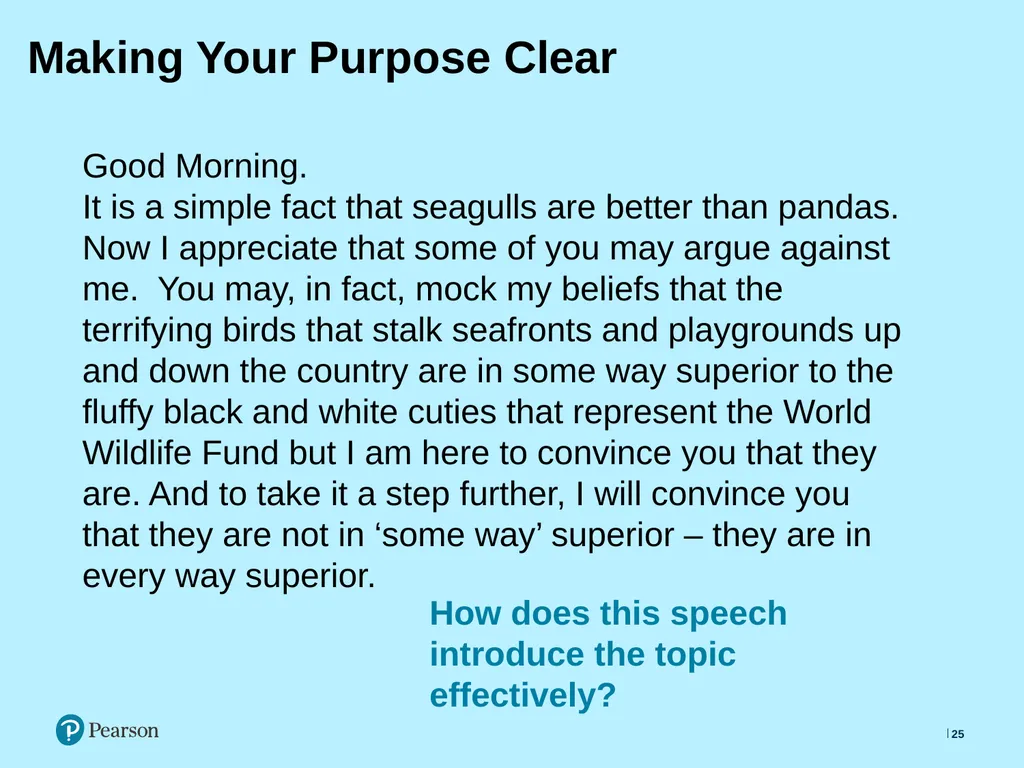 Making Your Purpose Clear

Good Morning.
It is a simple fact that seagulls are better than pandas. Now I appreciate that some of you may argue against me. You may, in fact, mock my beliefs that the terrifying birds that stalk seafronts and playgrounds up and down the country are in some way superior to the fluffy black and white cuties that represent the World Wildlife Fund but I am here to convince you that they are. And to take it a step further, I will convince you that they are not in ‘some way’ superior – they are in every way superior.

How does this speech introduce the topic effectively?

Pearson

25